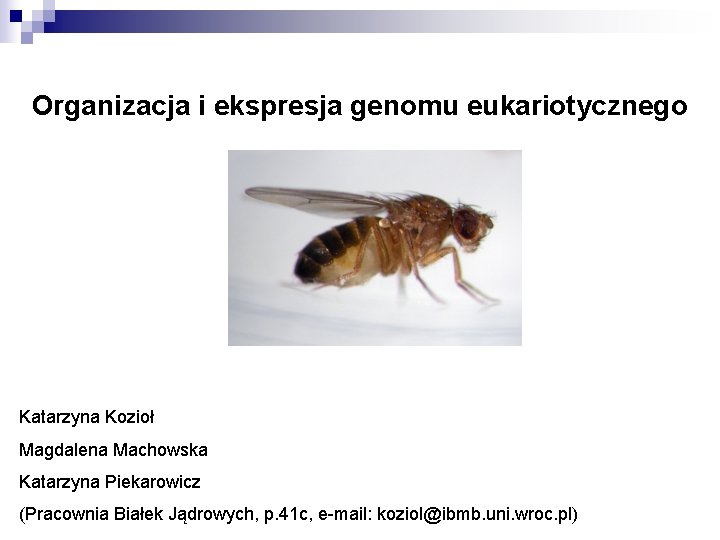 Organizacja i ekspresja genomu eukariotycznego

Katarzyna Kozioł

Magdalena Machowska

Katarzyna Piekarowicz

(Pracownia Białek Jądrowych, p.41c, e-mail: koziol@ibmb.uni.wroc.pl)